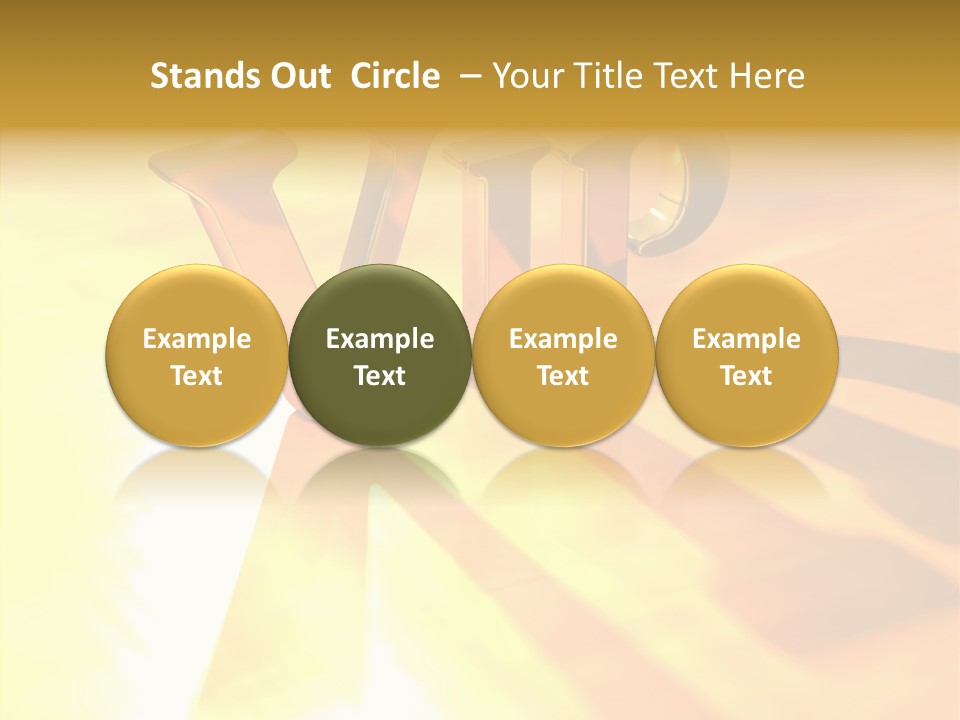 Stands Out Circle – Your Title Text Here

VIP

Example Text

Example Text

Example Text

Example Text